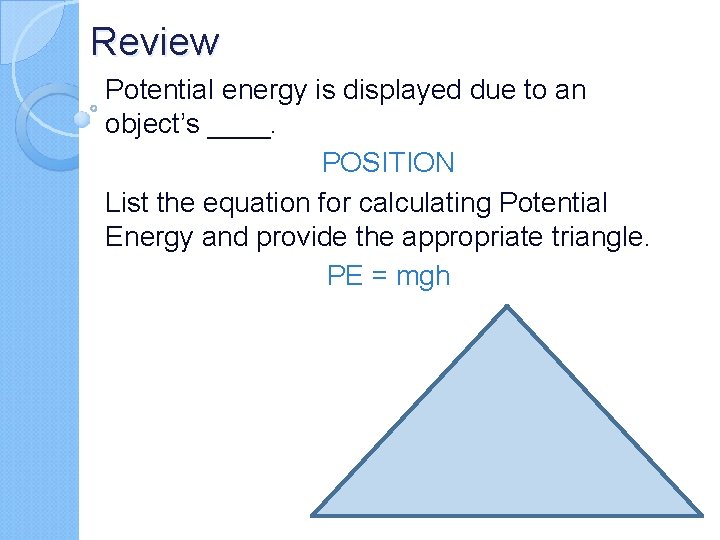 Review

Potential energy is displayed due to an object's ____.

POSITION

List the equation for calculating Potential Energy and provide the appropriate triangle.

PE = mgh